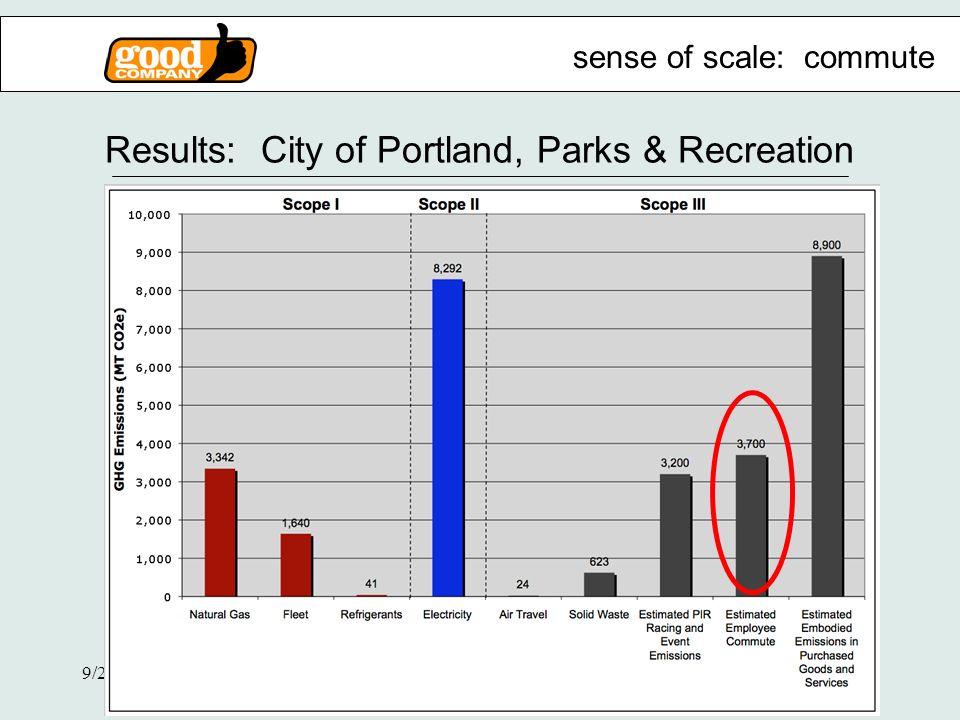 good COMPANY

sense of scale: commute

Results: City of Portland, Parks & Recreation

Scope I

Scope II

Scope III

GHG Emissions (MT CO2e)

10,000
9,000
8,000
7,000
6,000
5,000
4,000
3,000
2,000
1,000
0

3,342
1,640
41
8,292
24
623
3,200
3,700
8,900

Natural Gas
Fleet
Refrigerants
Electricity
Air Travel
Solid Waste
Estimated PIR Racing and Event Emissions
Estimated Employee Commute
Estimated Embodied Emissions in Purchased Goods and Services

9/2